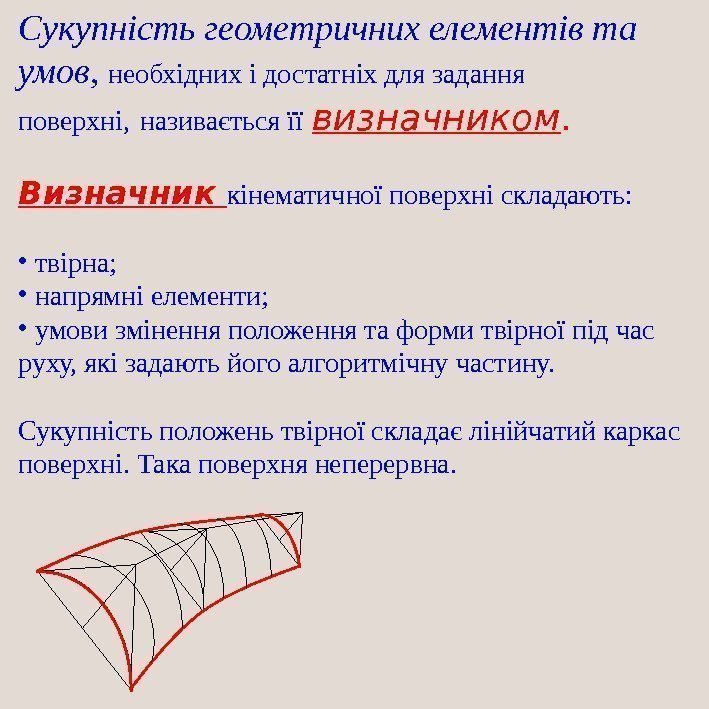 Сукупність геометричних елементів та умов, необхідних і достатніх для задання поверхні, називається її визначником.

Визначник кінематичної поверхні складають:

• твірна;
• напрямні елементи;
• умови змінення положення та форми твірної під час руху, які задають його алгоритмічну частину.

Сукупність положень твірної складає лінійчатий каркас поверхні. Така поверхня неперервна.